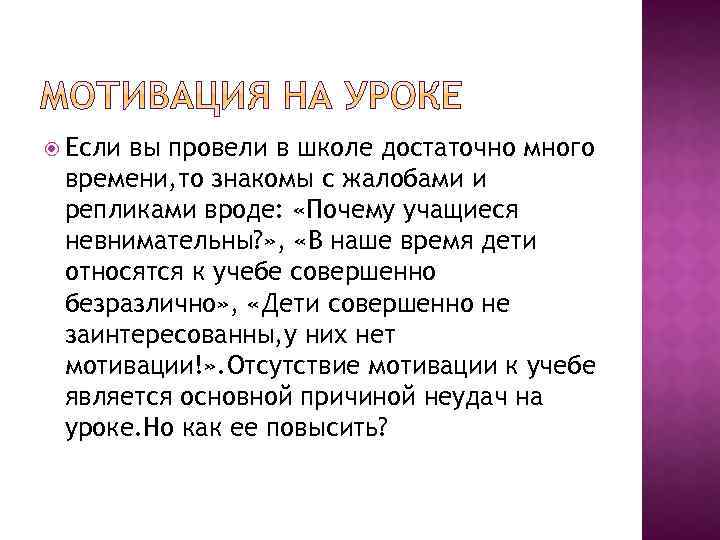 МОТИВАЦИЯ НА УРОКЕ

Если вы провели в школе достаточно много времени,то знакомы с жалобами и репликами вроде: «Почему учащиеся невнимательны?», «В наше время дети относятся к учебе совершенно безразлично», «Дети совершенно не заинтересованны,у них нет мотивации!».Отсутствие мотивации к учебе является основной причиной неудач на уроке.Но как ее повысить?